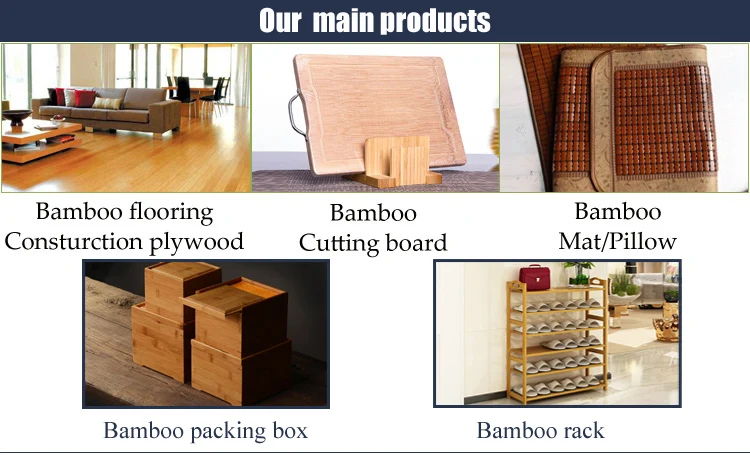 Our main products

Bamboo flooring
Consturction plywood

Bamboo
Cutting board

Bamboo
Mat/Pillow

Bamboo packing box

Bamboo rack